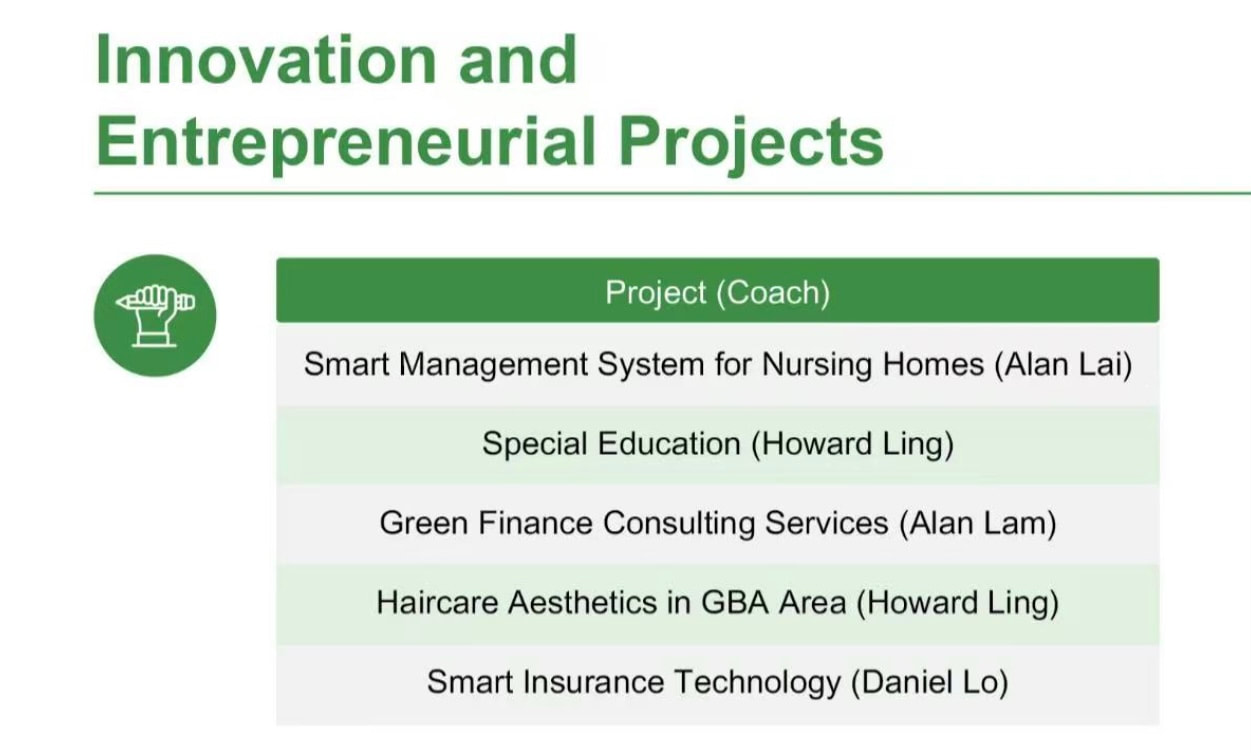 Innovation and Entrepreneurial Projects

| Project (Coach) |
|---|
| Smart Management System for Nursing Homes (Alan Lai) |
| Special Education (Howard Ling) |
| Green Finance Consulting Services (Alan Lam) |
| Haircare Aesthetics in GBA Area (Howard Ling) |
| Smart Insurance Technology (Daniel Lo) |